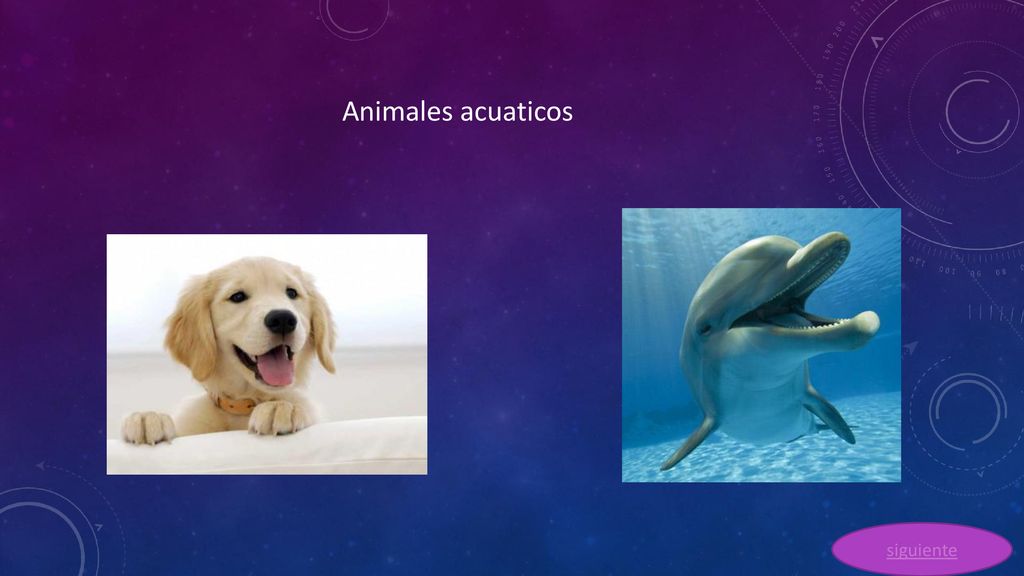 Animales acuaticos

siguiente